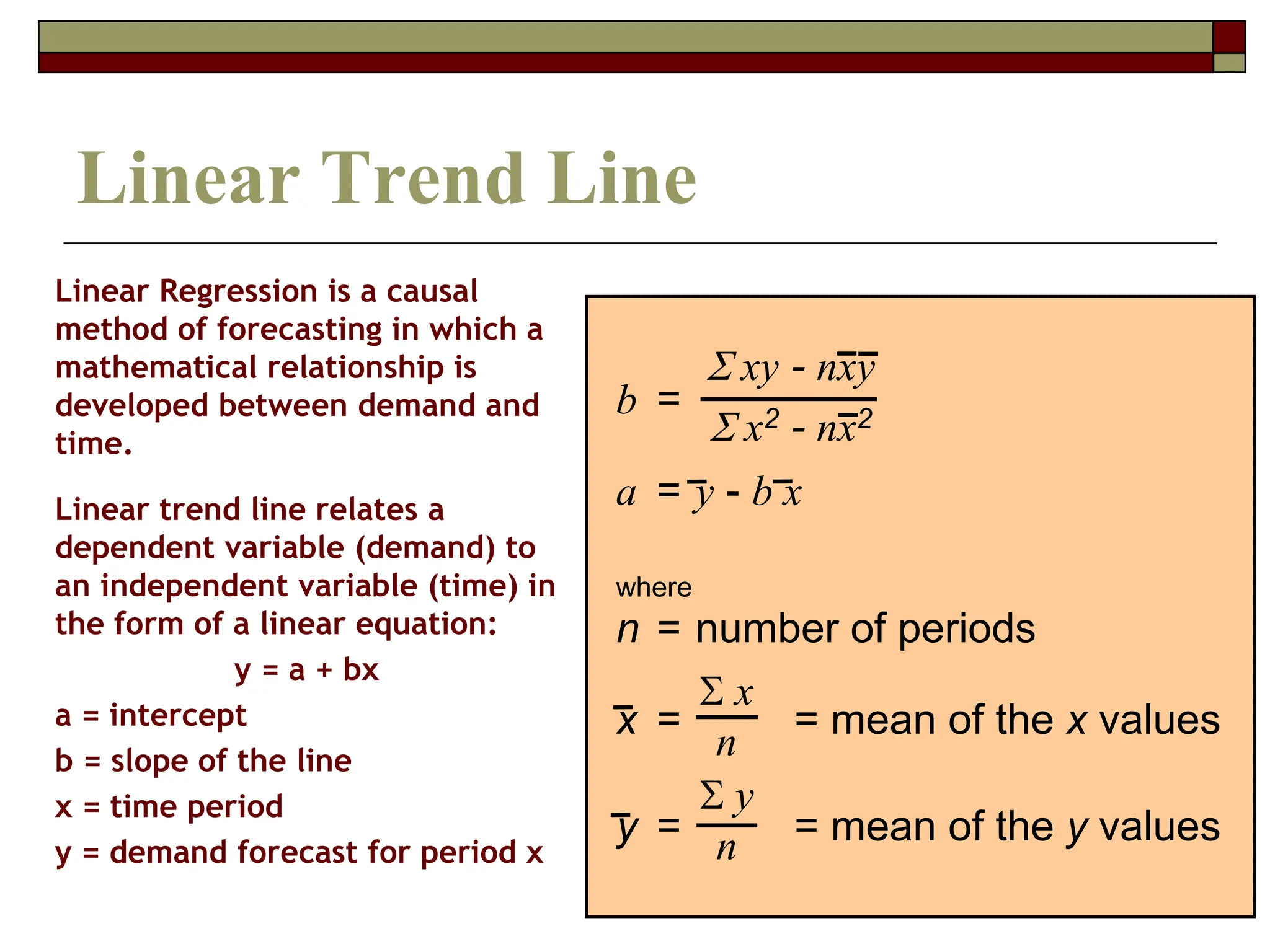 Linear Trend Line

Linear Regression is a causal method of forecasting in which a mathematical relationship is developed between demand and time.

Linear trend line relates a dependent variable (demand) to an independent variable (time) in the form of a linear equation:

y = a + bx

a = intercept

b = slope of the line

x = time period

y = demand forecast for period x

$b = \frac{\Sigma xy - n\bar{x}\bar{y}}{\Sigma x^2 - n\bar{x}^2}$

$a = \bar{y} - b\bar{x}$

where

$n$ = number of periods

$\bar{x} = \frac{\Sigma x}{n}$ = mean of the $x$ values

$\bar{y} = \frac{\Sigma y}{n}$ = mean of the $y$ values